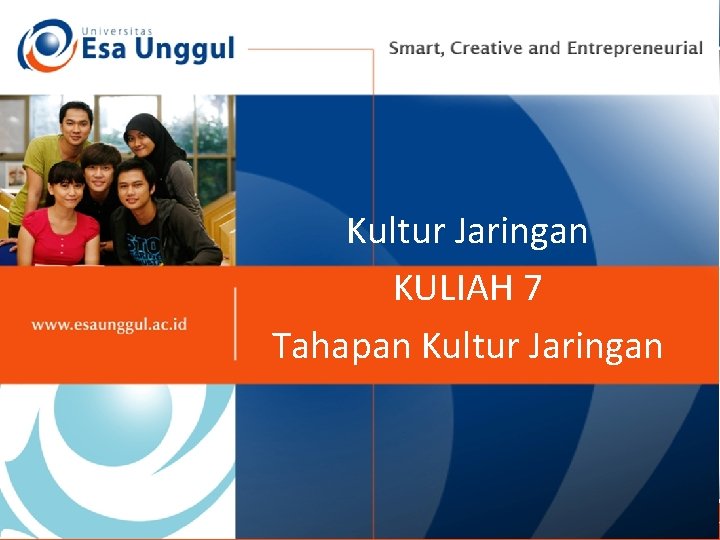 Universitas
Esa Unggul

Smart, Creative and Entrepreneurial

Kultur Jaringan

KULIAH 7

Tahapan Kultur Jaringan

www.esaunggul.ac.id